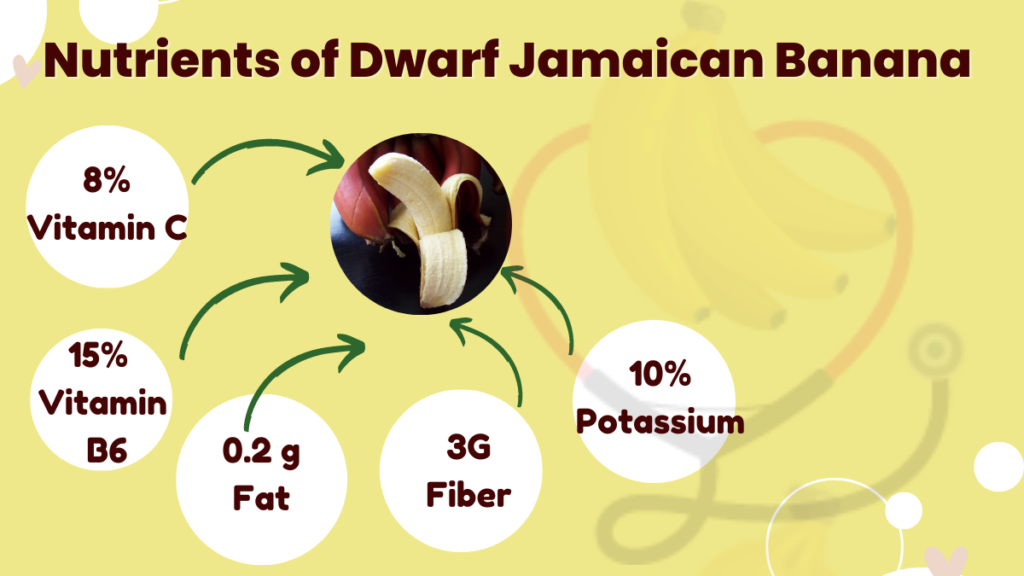 Nutrients of Dwarf Jamaican Banana

8%
Vitamin C

15%
Vitamin
B6

0.2 g
Fat

3G
Fiber

10%
Potassium